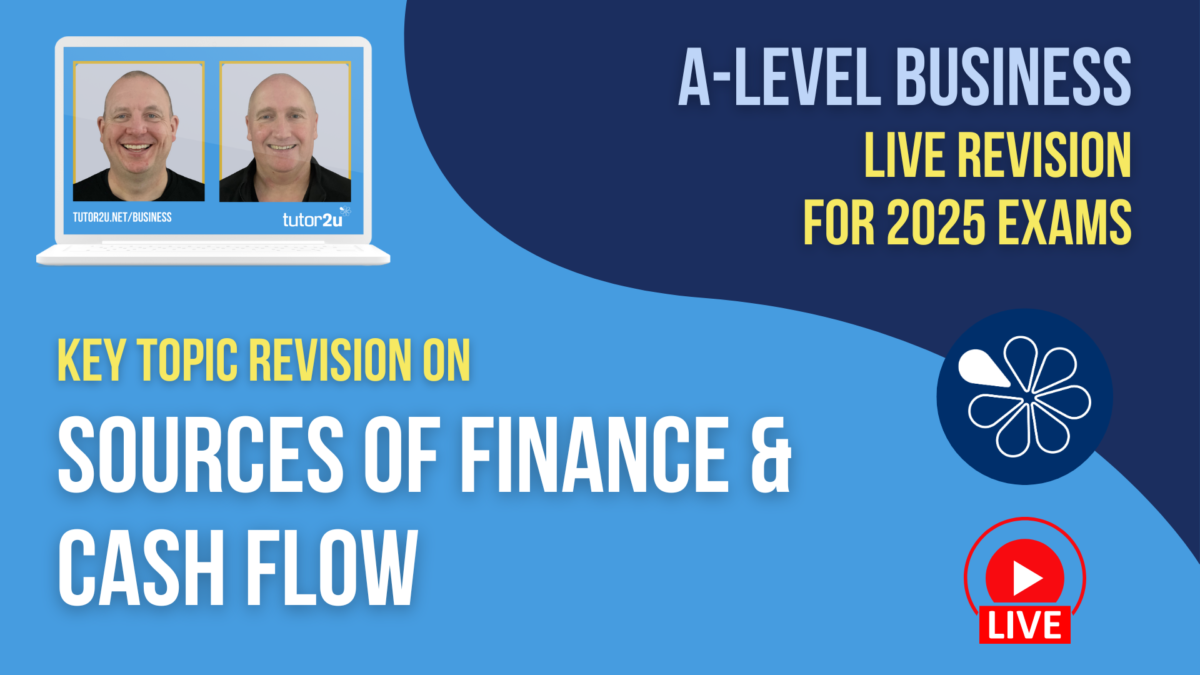 TUTOR2U.NET/BUSINESS

tutor2u

A-LEVEL BUSINESS

LIVE REVISION FOR 2025 EXAMS

KEY TOPIC REVISION ON

SOURCES OF FINANCE & CASH FLOW

LIVE